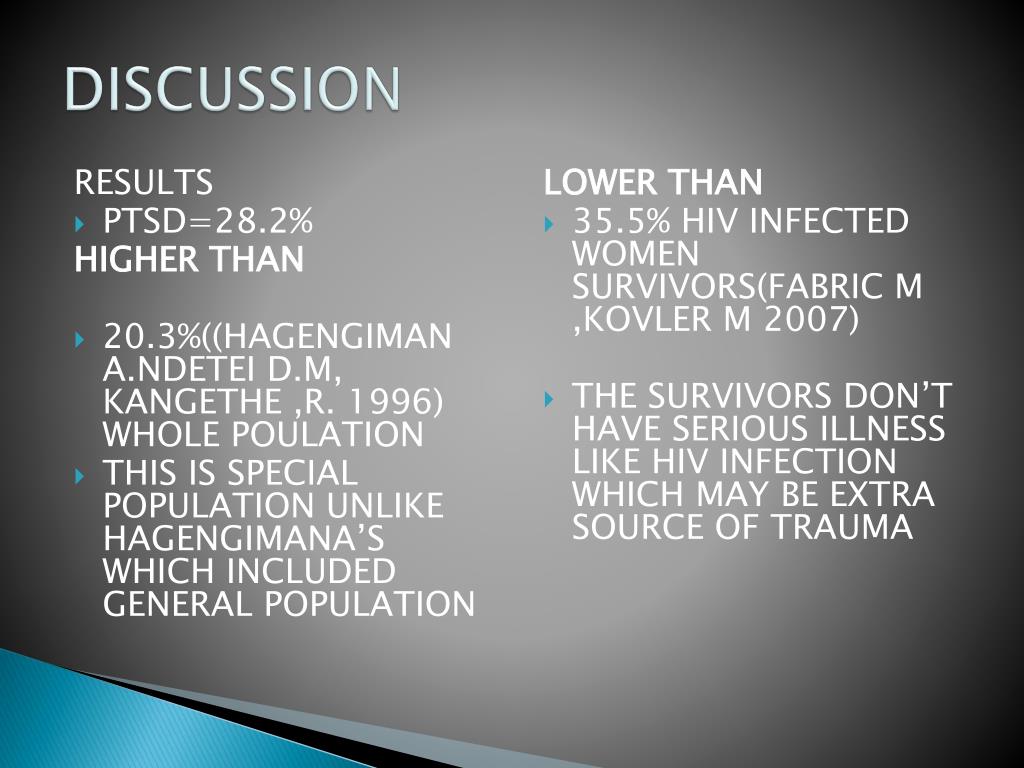 DISCUSSION

RESULTS

PTSD=28.2%

HIGHER THAN

20.3%((HAGENGIMAN A.NDETEI D.M, KANGETHE ,R. 1996) WHOLE POULATION

THIS IS SPECIAL POPULATION UNLIKE HAGENGIMANA'S WHICH INCLUDED GENERAL POPULATION

LOWER THAN

35.5% HIV INFECTED WOMEN SURVIVORS(FABRIC M ,KOVLER M 2007)

THE SURVIVORS DON'T HAVE SERIOUS ILLNESS LIKE HIV INFECTION WHICH MAY BE EXTRA SOURCE OF TRAUMA